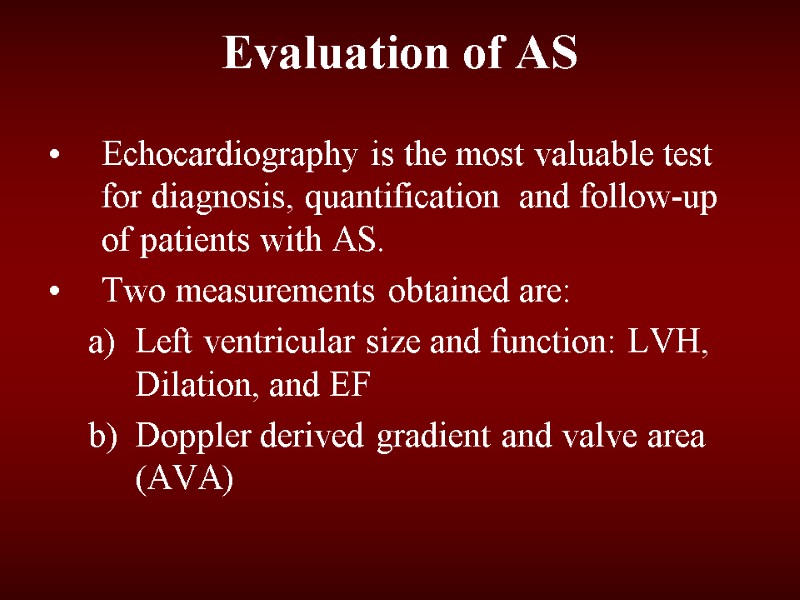 Evaluation of AS

• Echocardiography is the most valuable test for diagnosis, quantification and follow-up of patients with AS.

• Two measurements obtained are:

a) Left ventricular size and function: LVH, Dilation, and EF

b) Doppler derived gradient and valve area (AVA)